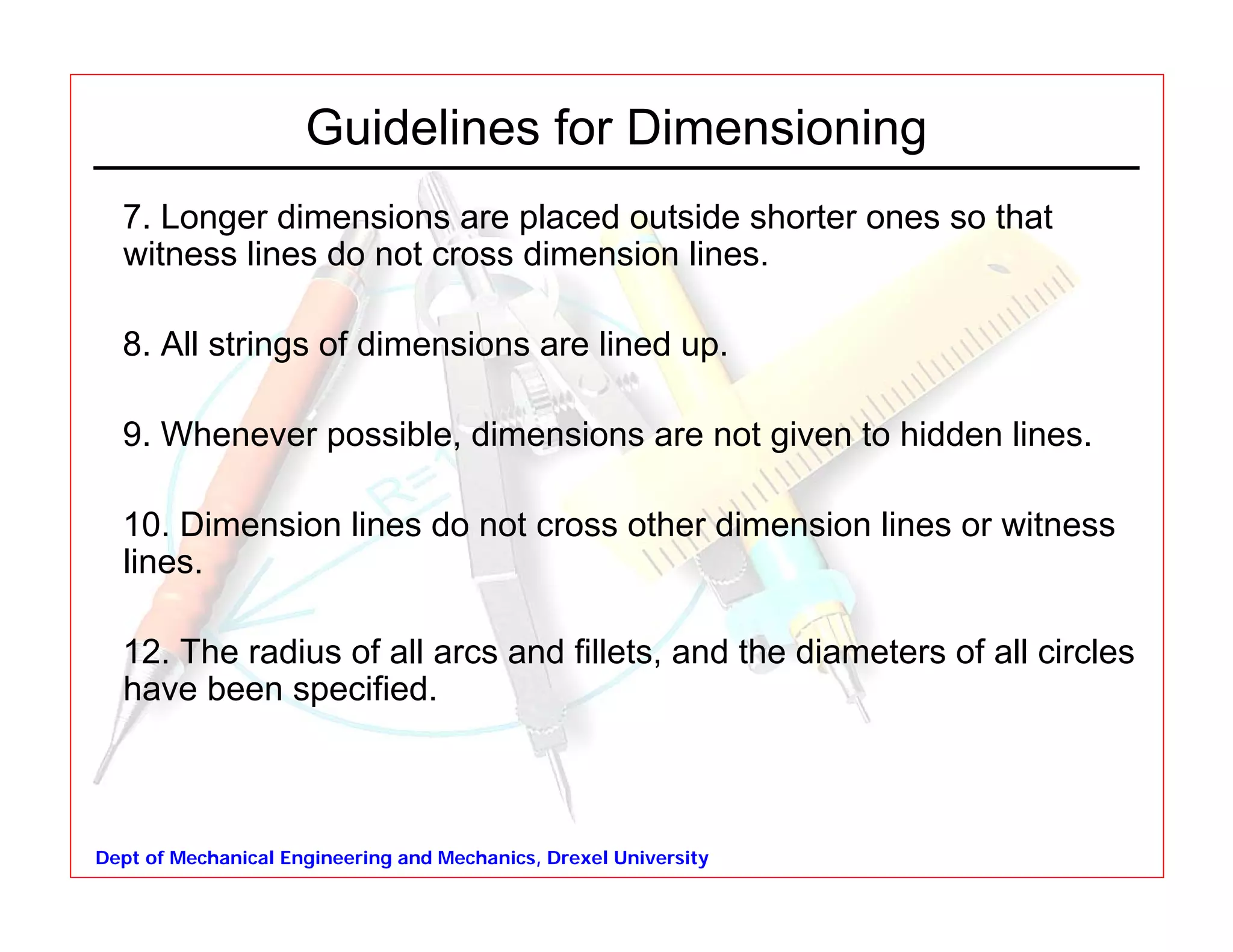 Guidelines for Dimensioning

7. Longer dimensions are placed outside shorter ones so that witness lines do not cross dimension lines.

8. All strings of dimensions are lined up.

9. Whenever possible, dimensions are not given to hidden lines.

10. Dimension lines do not cross other dimension lines or witness lines.

12. The radius of all arcs and fillets, and the diameters of all circles have been specified.

Dept of Mechanical Engineering and Mechanics, Drexel University